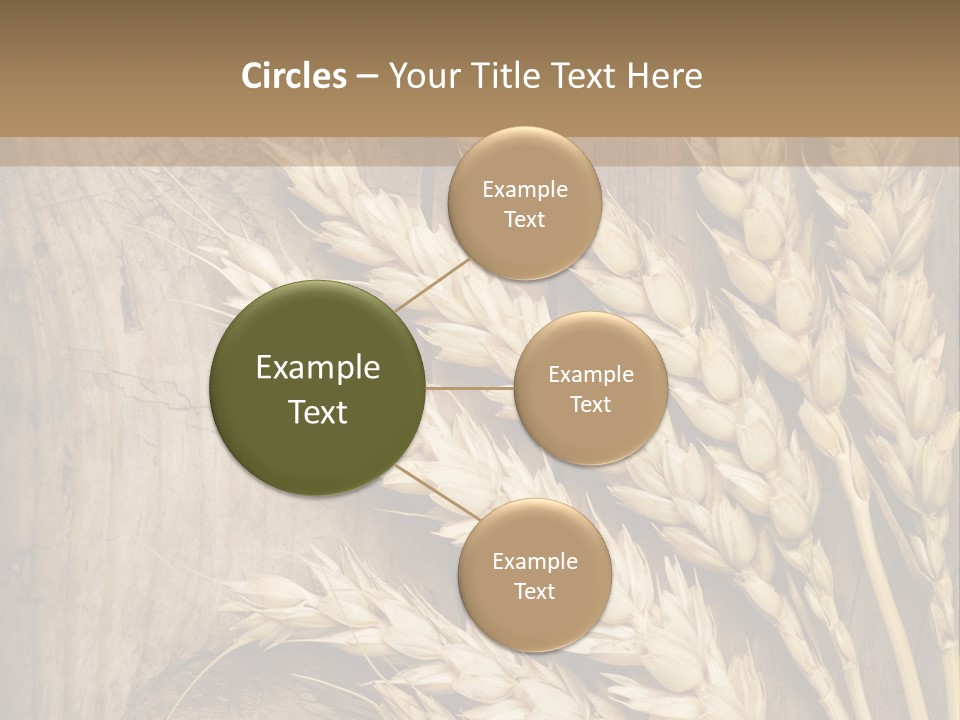 Circles – Your Title Text Here

Example Text

Example Text

Example Text

Example Text